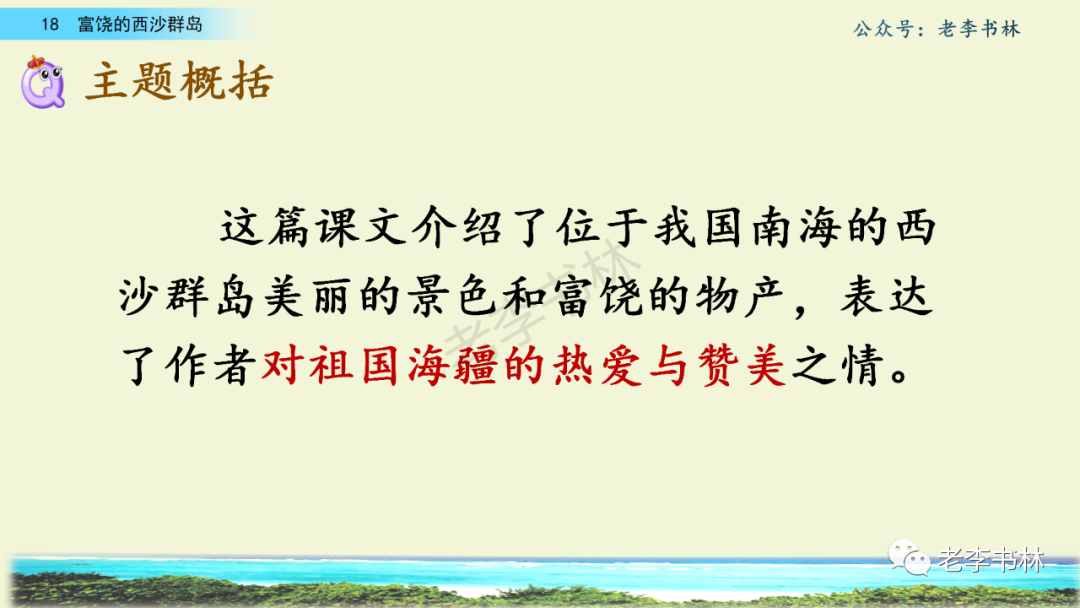 18　富饶的西沙群岛

公众号：老李书林

主题概括

这篇课文介绍了位于我国南海的西沙群岛美丽的景色和富饶的物产，表达了作者对祖国海疆的热爱与赞美之情。

老李书林

老李书林